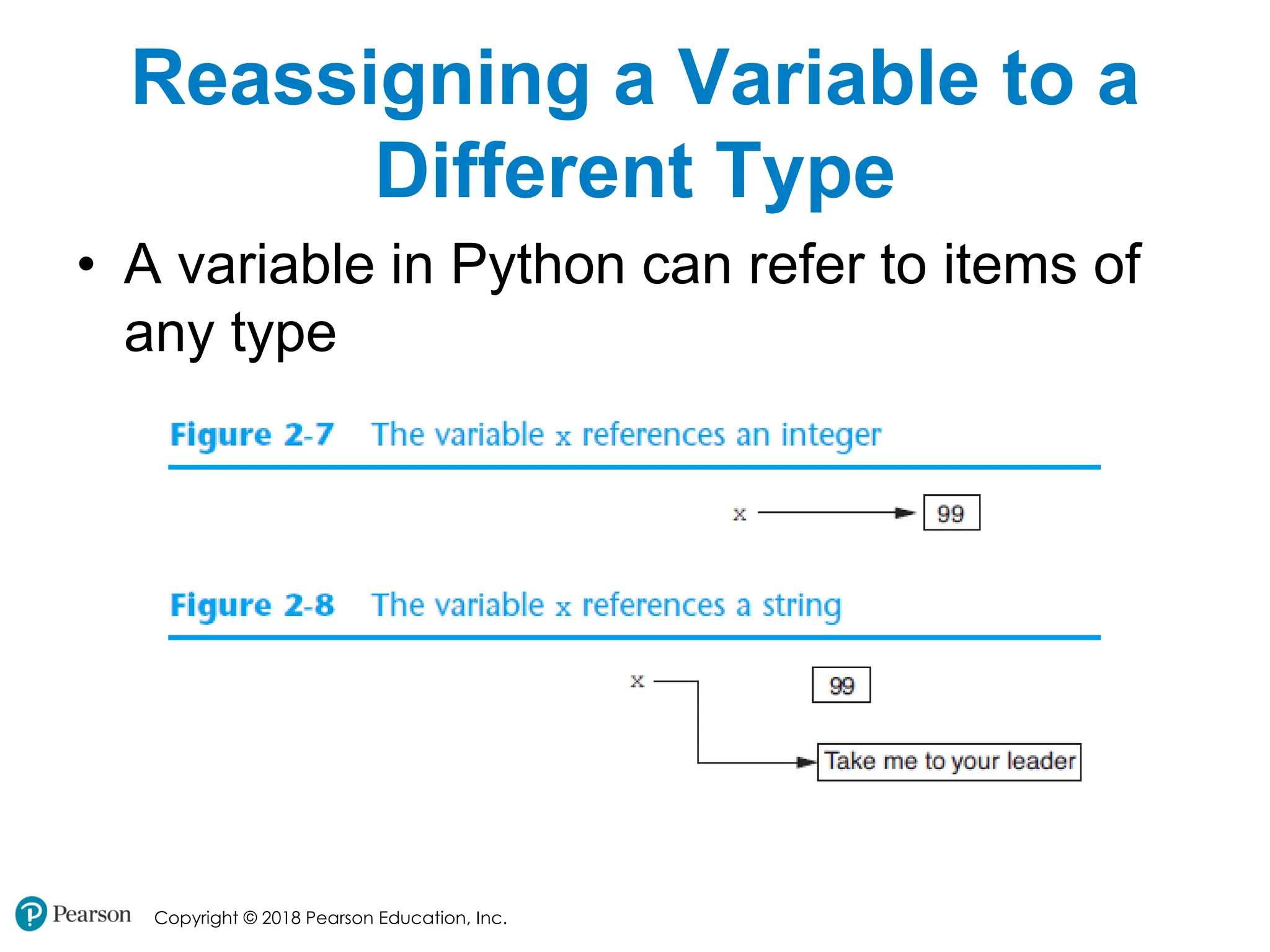 Reassigning a Variable to a Different Type

• A variable in Python can refer to items of any type

Figure 2-7 The variable x references an integer

x 99

Figure 2-8 The variable x references a string

x 99

Take me to your leader

Pearson Copyright © 2018 Pearson Education, Inc.